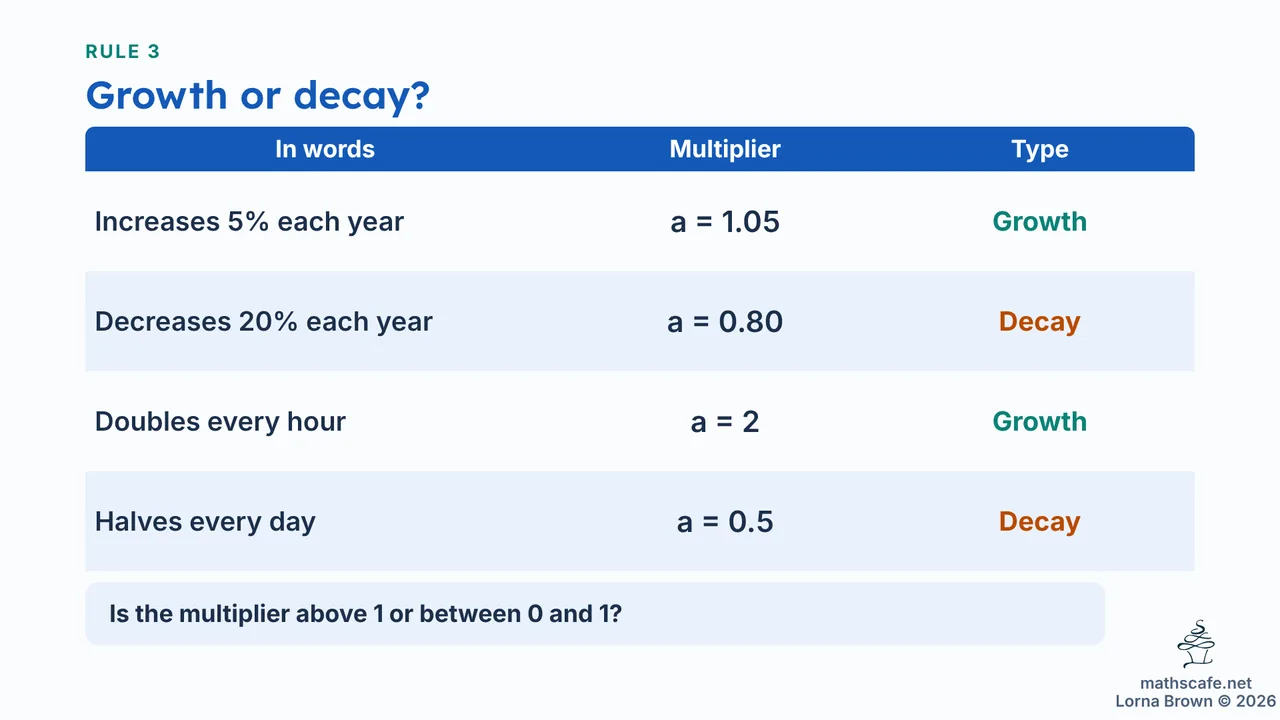 RULE 3

Growth or decay?

| In words | Multiplier | Type |
|---|---|---|
| Increases 5% each year | $a = 1.05$ | Growth |
| Decreases 20% each year | $a = 0.80$ | Decay |
| Doubles every hour | $a = 2$ | Growth |
| Halves every day | $a = 0.5$ | Decay |

Is the multiplier above 1 or between 0 and 1?

mathscafe.net
Lorna Brown © 2026